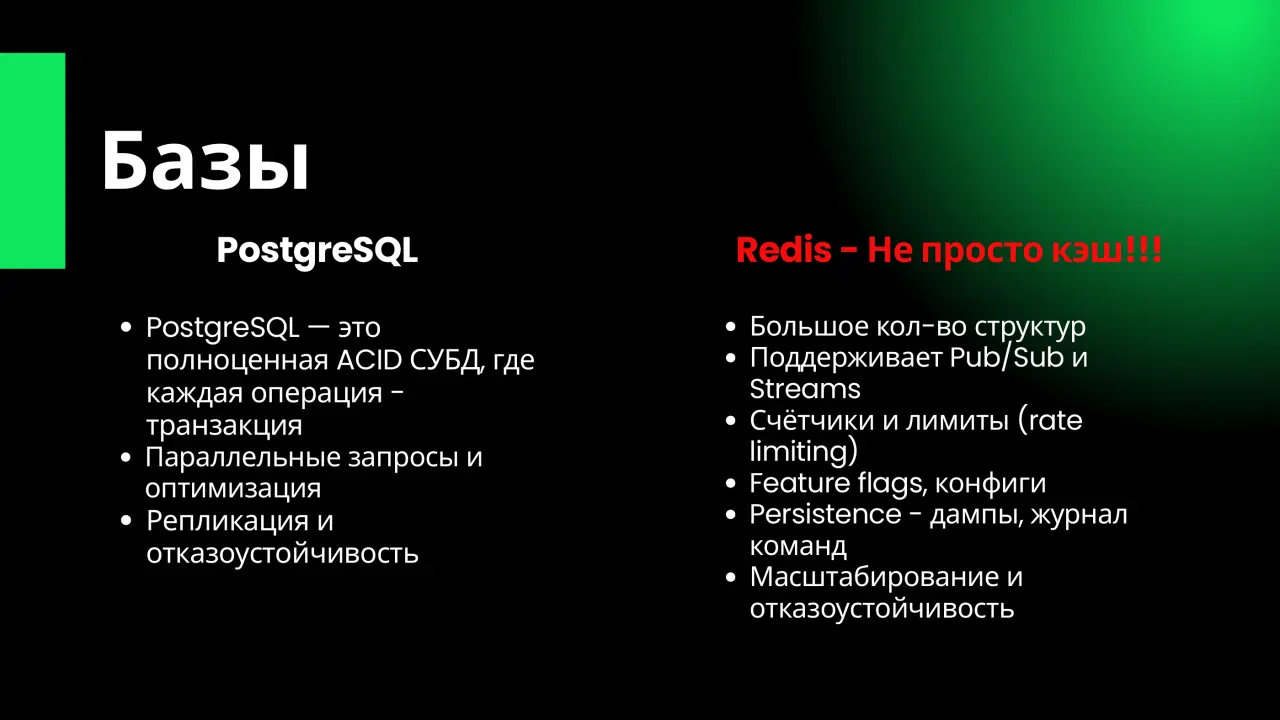 Базы

PostgreSQL

- PostgreSQL — это полноценная ACID СУБД, где каждая операция - транзакция
- Параллельные запросы и оптимизация
- Репликация и отказоустойчивость

Redis - Не просто кэш!!!

- Большое кол-во структур
- Поддерживает Pub/Sub и Streams
- Счётчики и лимиты (rate limiting)
- Feature flags, конфиги
- Persistence - дампы, журнал команд
- Масштабирование и отказоустойчивость